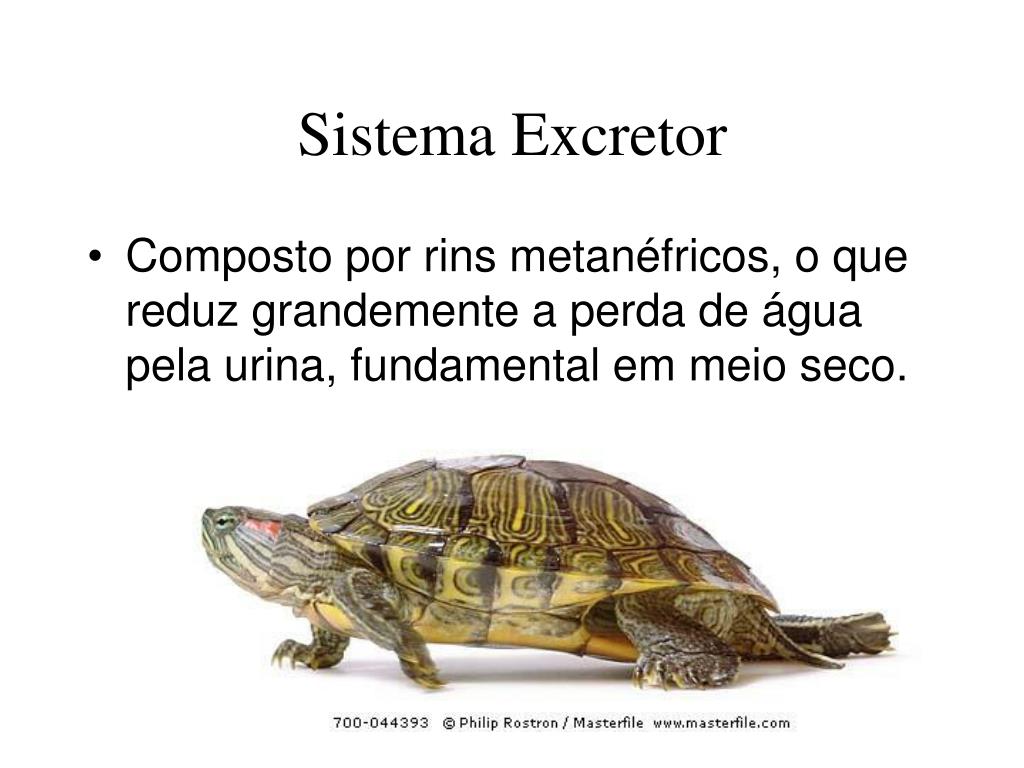 Sistema Excretor

• Composto por rins metanéfricos, o que reduz grandemente a perda de água pela urina, fundamental em meio seco.

700-044393 © Philip Rostron / Masterfile www.masterfile.com